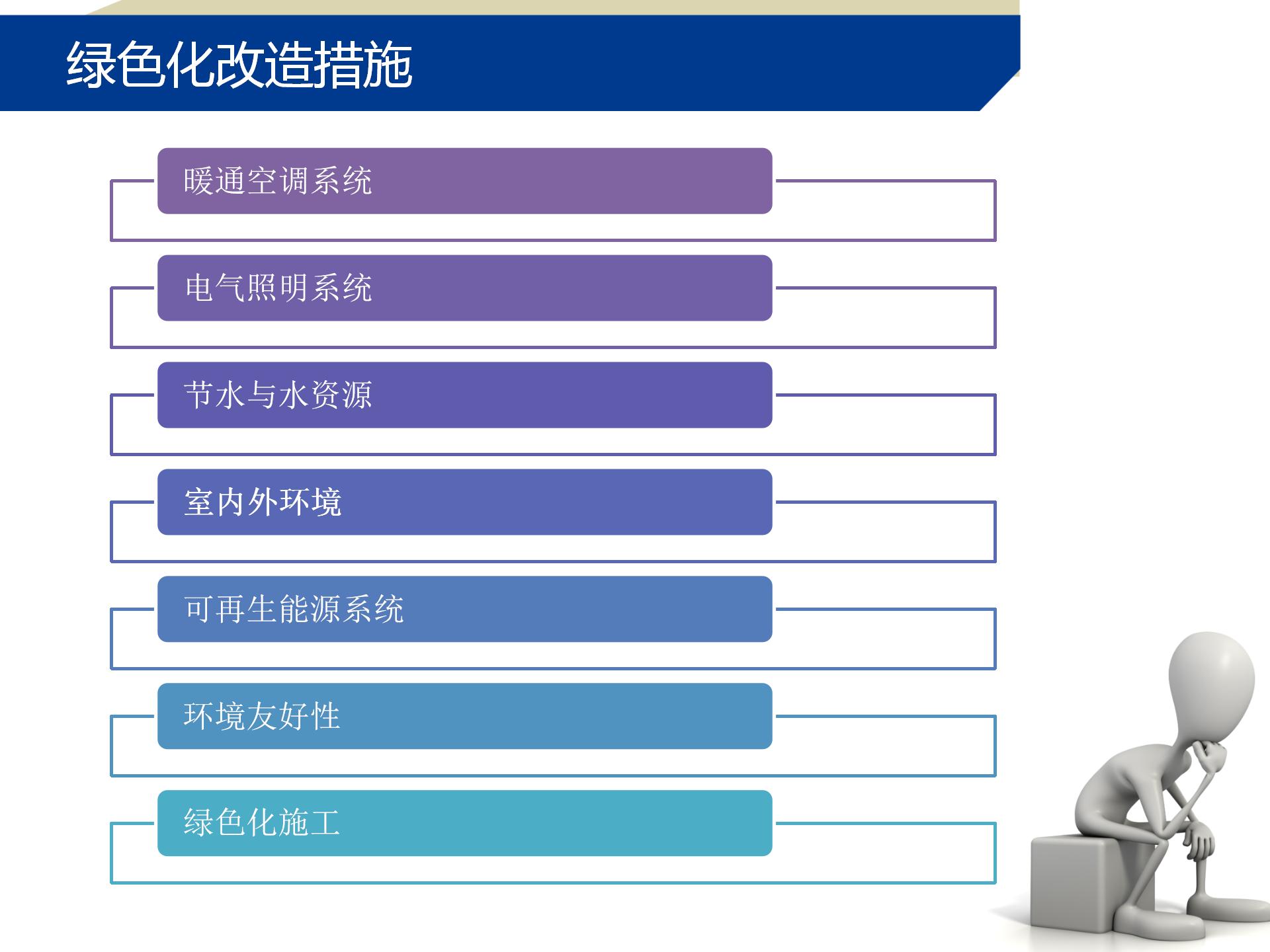 绿色化改造措施

暖通空调系统

电气照明系统

节水与水资源

室内外环境

可再生能源系统

环境友好性

绿色化施工